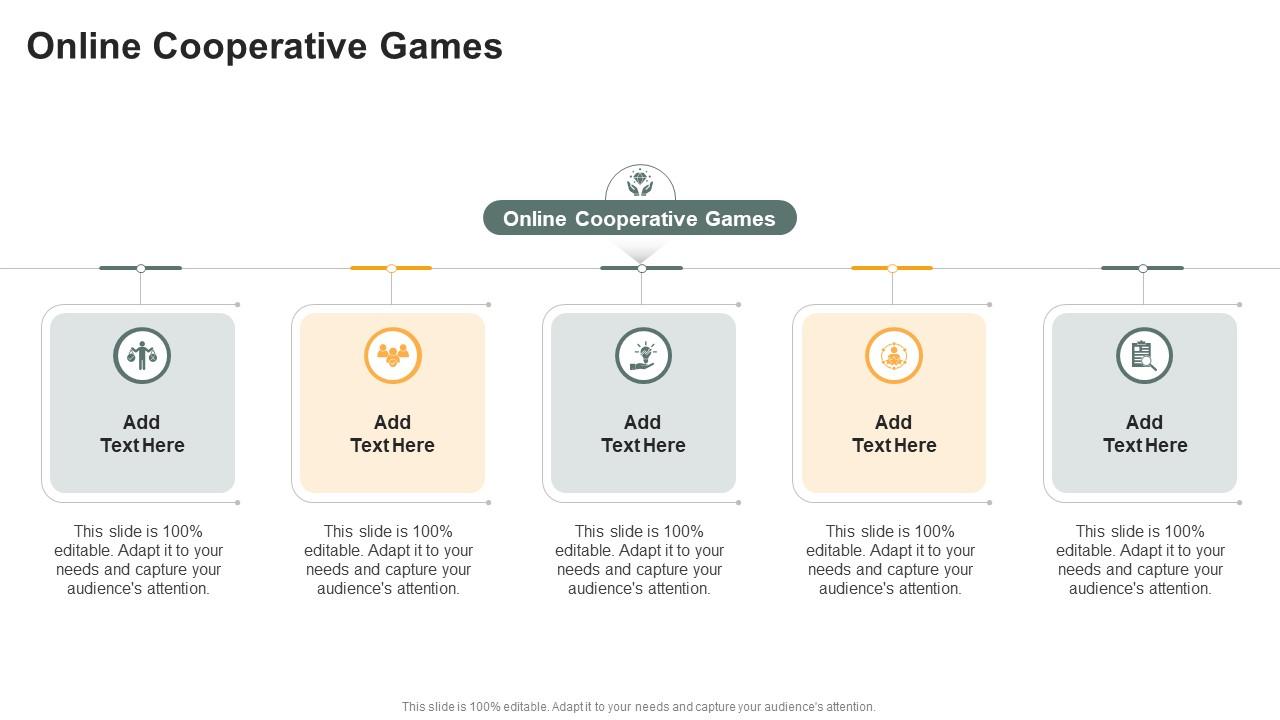 Online Cooperative Games

Online Cooperative Games

Add Text Here

This slide is 100% editable. Adapt it to your needs and capture your audience's attention.

Add Text Here

This slide is 100% editable. Adapt it to your needs and capture your audience's attention.

Add Text Here

This slide is 100% editable. Adapt it to your needs and capture your audience's attention.

Add Text Here

This slide is 100% editable. Adapt it to your needs and capture your audience's attention.

Add Text Here

This slide is 100% editable. Adapt it to your needs and capture your audience's attention.

This slide is 100% editable. Adapt it to your needs and capture your audience's attention.